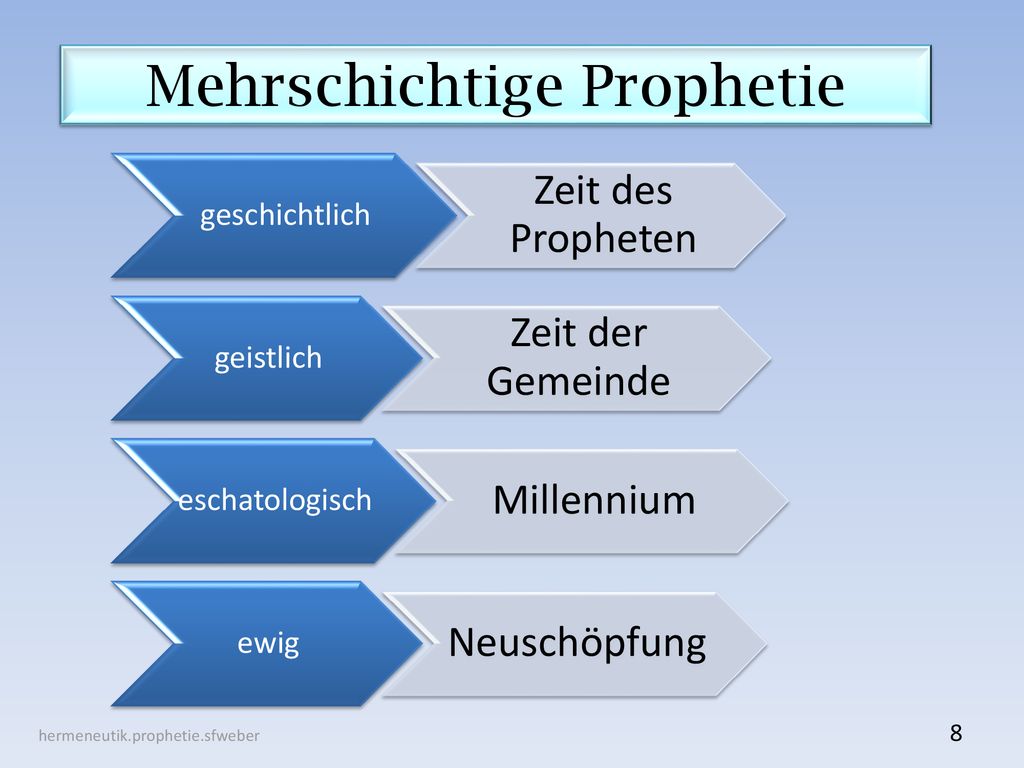 Mehrschichtige Prophetie

geschichtlich

Zeit des Propheten

geistlich

Zeit der Gemeinde

eschatologisch

Millennium

ewig

Neuschöpfung

hermeneutik.prophetie.sfweber

8